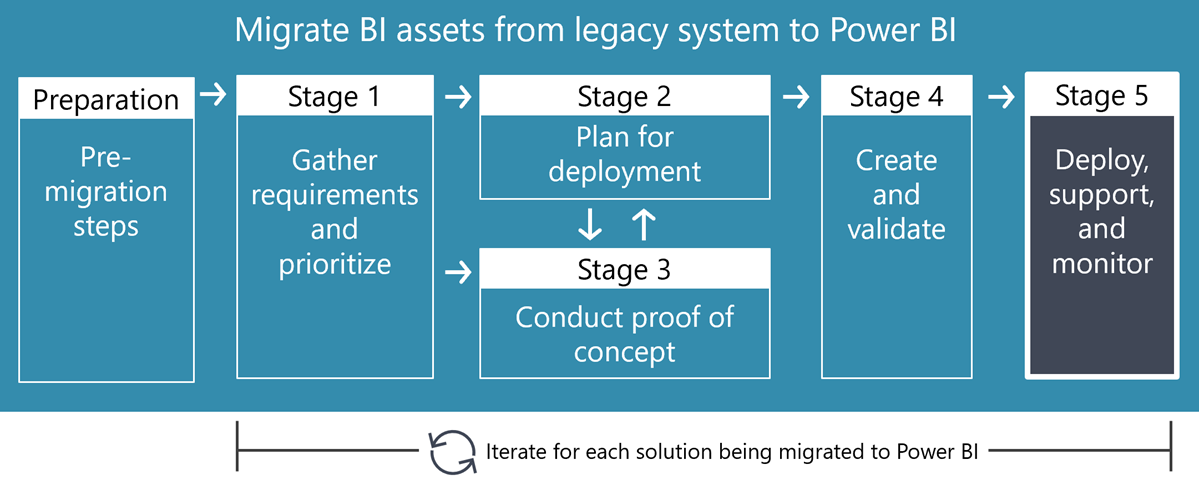 Migrate BI assets from legacy system to Power BI

Preparation

Pre-migration steps

Stage 1

Gather requirements and prioritize

Stage 2

Plan for deployment

Stage 3

Conduct proof of concept

Stage 4

Create and validate

Stage 5

Deploy, support, and monitor

Iterate for each solution being migrated to Power BI